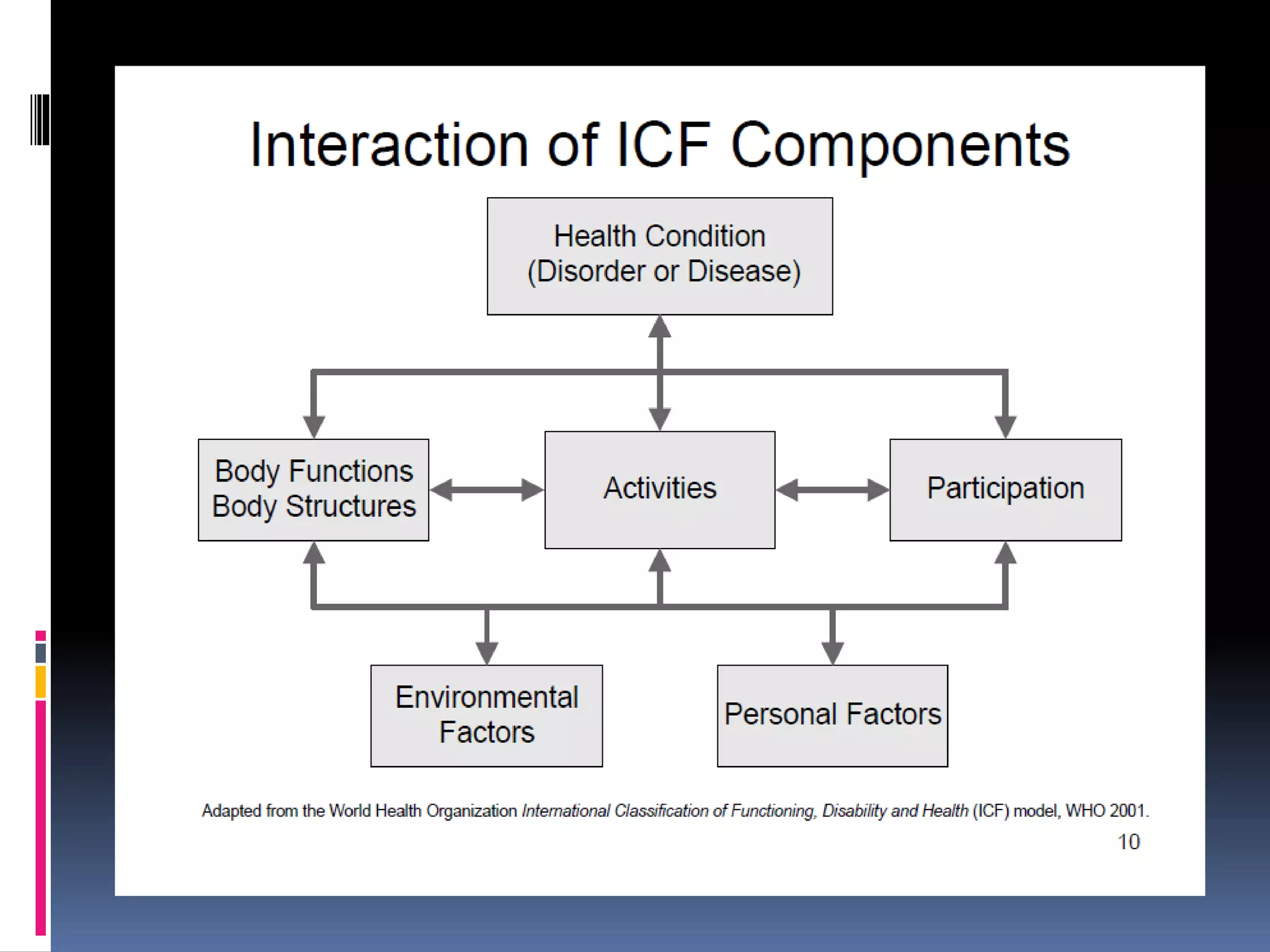 Interaction of ICF Components

Health Condition
(Disorder or Disease)

Body Functions
Body Structures

Activities

Participation

Environmental Factors

Personal Factors

Adapted from the World Health Organization International Classification of Functioning, Disability and Health (ICF) model, WHO 2001.

10